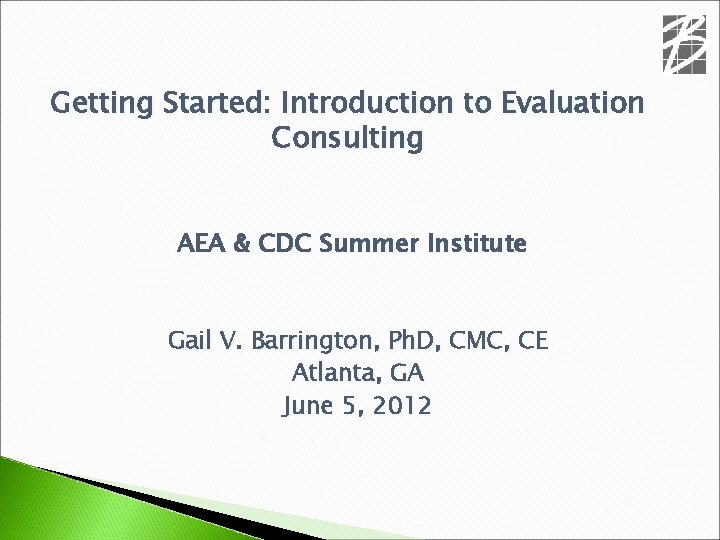 Getting Started: Introduction to Evaluation Consulting

AEA & CDC Summer Institute

Gail V. Barrington, PhD, CMC, CE
Atlanta, GA
June 5, 2012